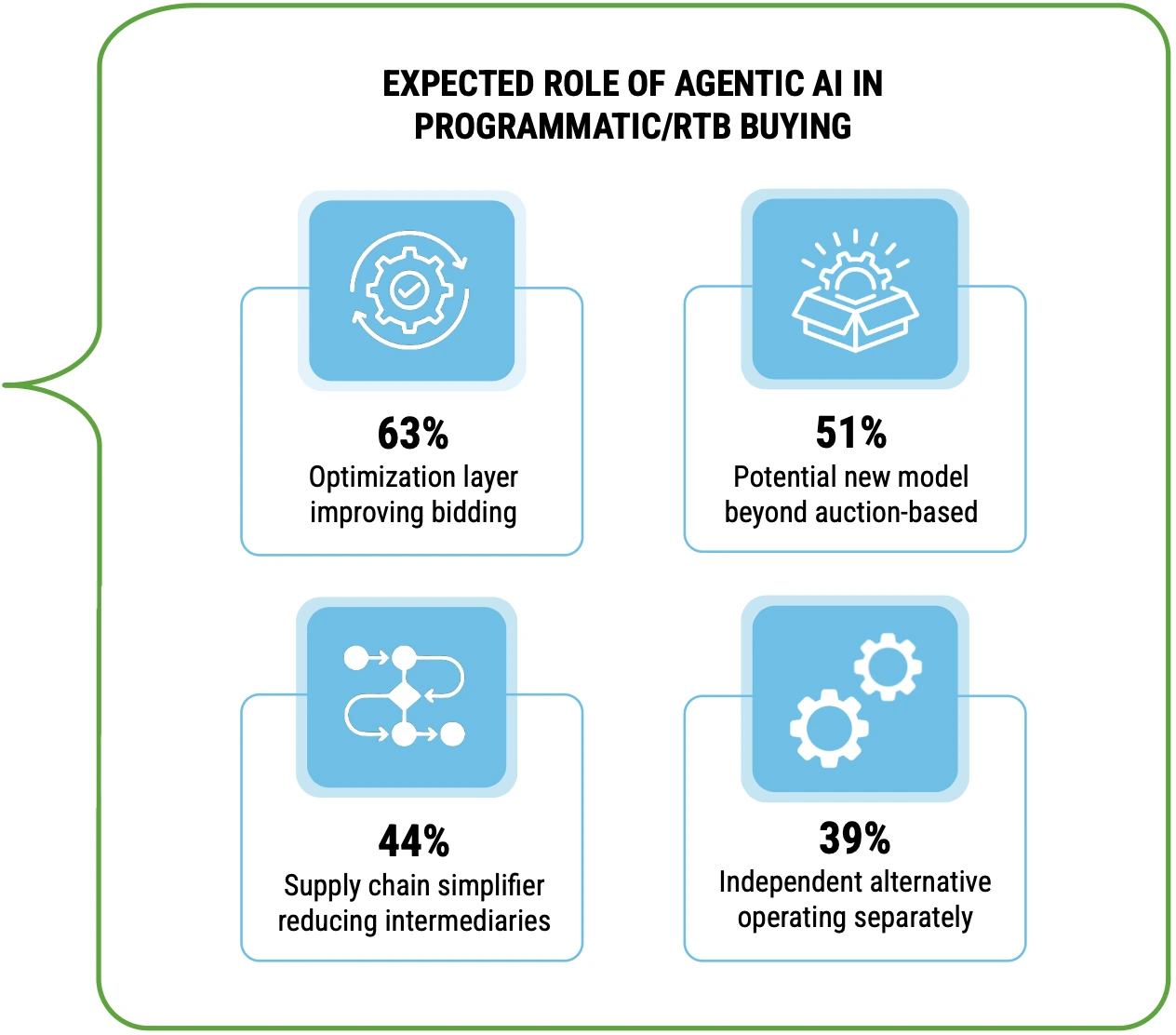 EXPECTED ROLE OF AGENTIC AI IN PROGRAMMATIC/RTB BUYING

63%
Optimization layer improving bidding

51%
Potential new model beyond auction-based

44%
Supply chain simplifier reducing intermediaries

39%
Independent alternative operating separately